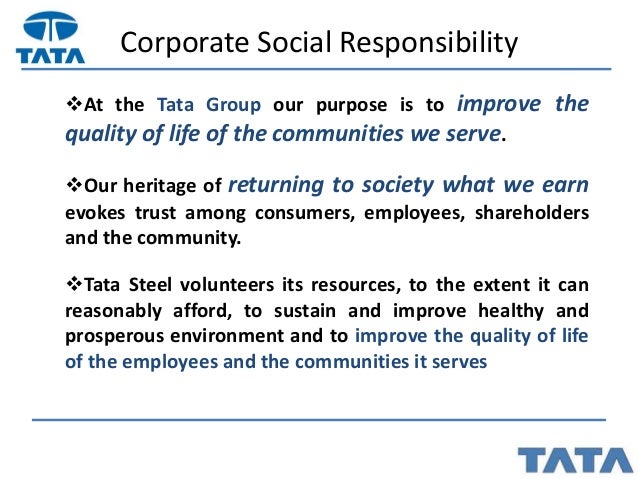 TATA

Corporate Social Responsibility

❖At the Tata Group our purpose is to improve the quality of life of the communities we serve.

❖Our heritage of returning to society what we earn evokes trust among consumers, employees, shareholders and the community.

❖Tata Steel volunteers its resources, to the extent it can reasonably afford, to sustain and improve healthy and prosperous environment and to improve the quality of life of the employees and the communities it serves

TATA